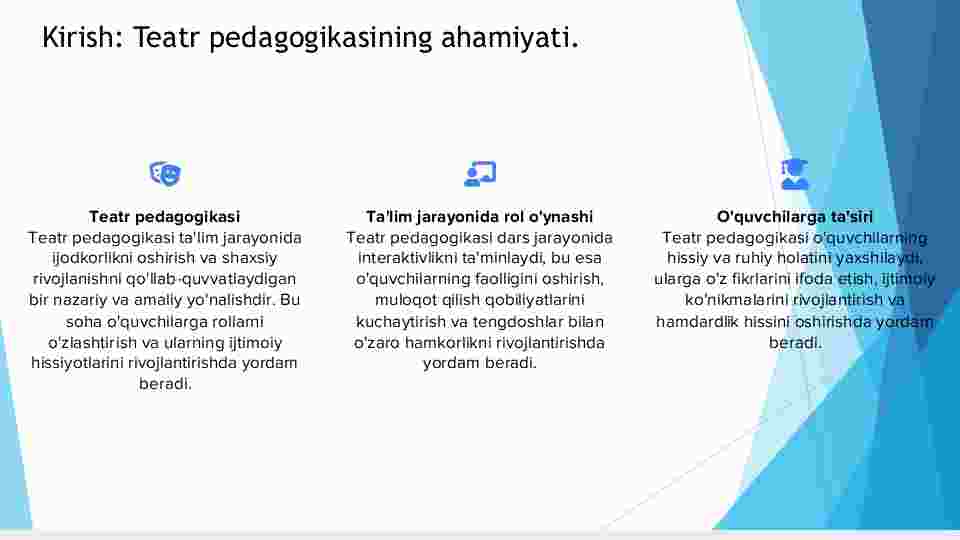 Kirish: Teatr pedagogikasining ahamiyati.

Teatr pedagogikasi
Teatr pedagogikasi ta'lim jarayonida ijodkorlikni oshirish va shaxsiy rivojlanishni qo'llab-quvvatlaydigan bir nazariy va amaliy yo'nalishdir. Bu soha o'quvchilarga rollarni o'zlashtirish va ularning ijtimoiy hissiyotlarini rivojlantirishda yordam beradi.

Ta'lim jarayonida rol o'ynashi
Teatr pedagogikasi dars jarayonida interaktivlikni ta'minlaydi, bu esa o'quvchilarning faolligini oshirish, muloqot qilish qobiliyatlarini kuchaytirish va tengdoshlar bilan o'zaro hamkorlikni rivojlantirishda yordam beradi.

O'quvchilarga ta'siri
Teatr pedagogikasi o'quvchilarning hissiy va ruhiy holatini yaxshilaydi, ularga o'z fikrlarini ifoda etish, ijtimoiy ko'nikmalarini rivojlantirish va hamdardlik hissini oshirishda yordam beradi.